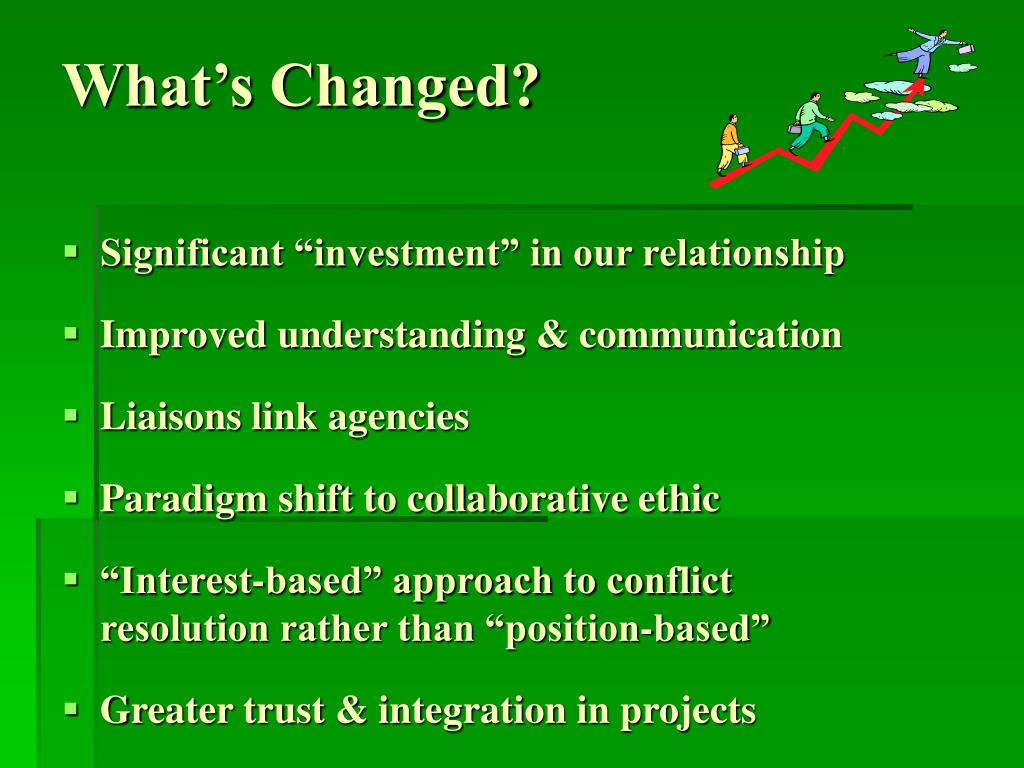 What’s Changed?

▪ Significant “investment” in our relationship

▪ Improved understanding & communication

▪ Liaisons link agencies

▪ Paradigm shift to collaborative ethic

▪ “Interest-based” approach to conflict resolution rather than “position-based”

▪ Greater trust & integration in projects